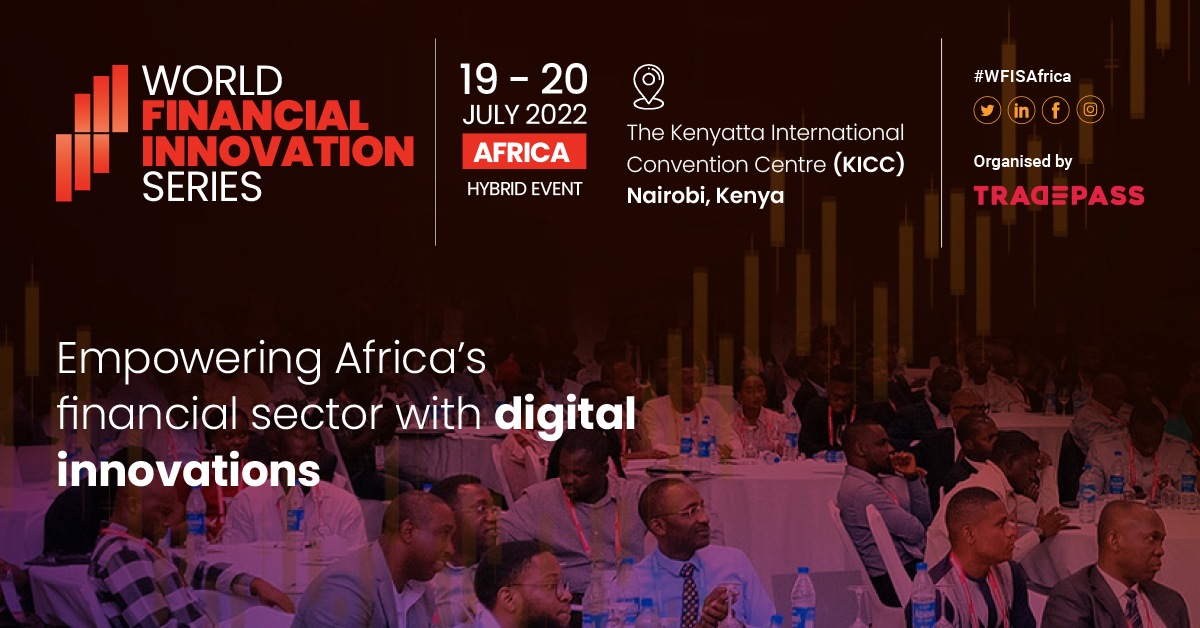 WORLD
FINANCIAL
INNOVATION
SERIES

19 - 20
JULY 2022
AFRICA
HYBRID EVENT

The Kenyatta International Convention Centre (KICC)
Nairobi, Kenya

#WFISAfrica

Organised by
TRADEPASS

Empowering Africa's financial sector with digital innovations